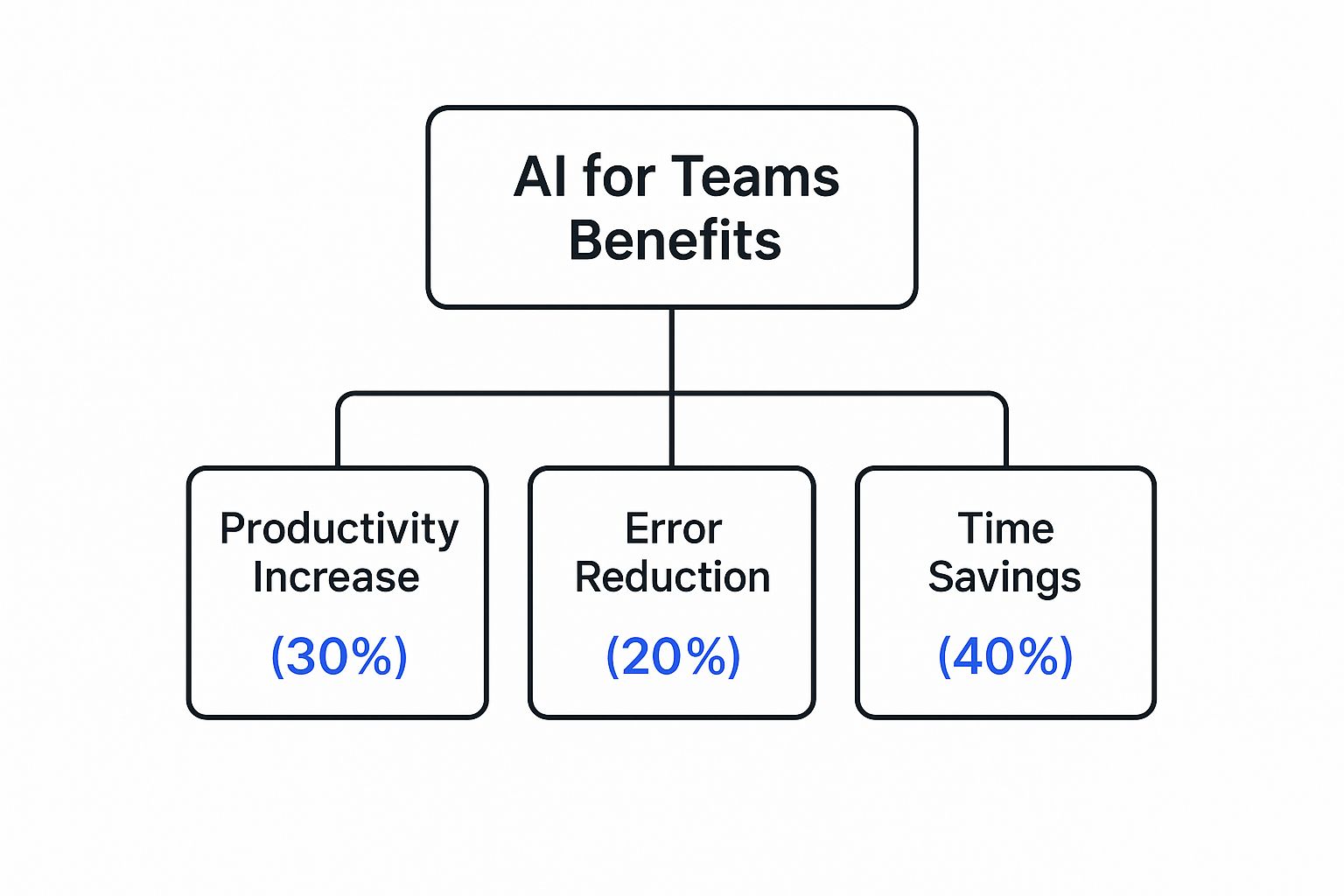 AI for Teams Benefits

Productivity Increase
(30%)

Error Reduction
(20%)

Time Savings
(40%)